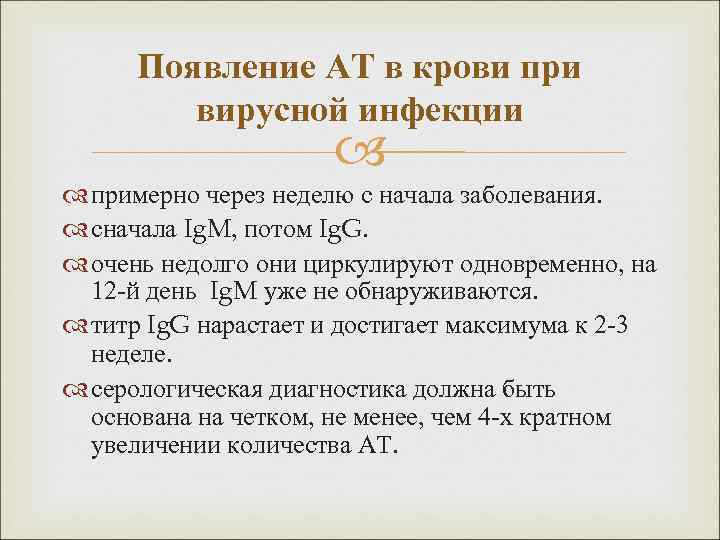 Появление АТ в крови при вирусной инфекции

примерно через неделю с начала заболевания.

сначала IgM, потом IgG.

очень недолго они циркулируют одновременно, на 12-й день IgM уже не обнаруживаются.

титр IgG нарастает и достигает максимума к 2-3 неделе.

серологическая диагностика должна быть основана на четком, не менее, чем 4-х кратном увеличении количества АТ.